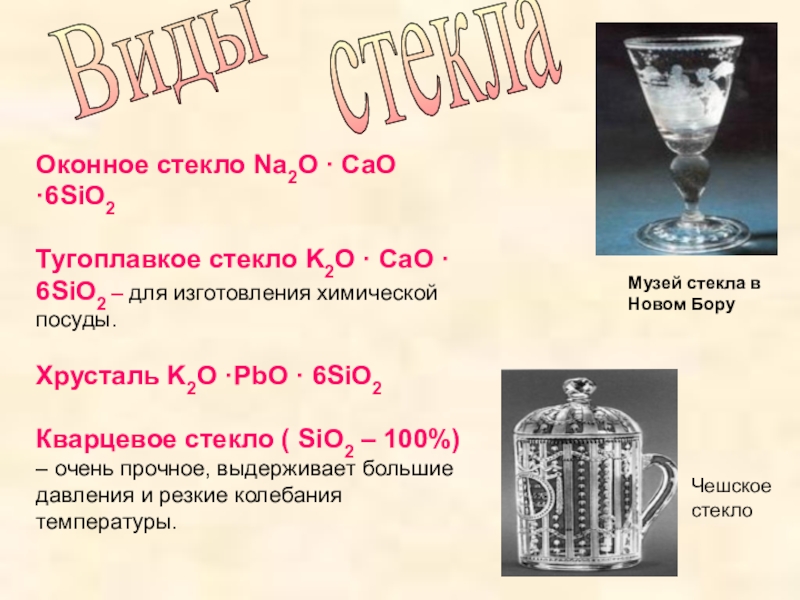 Виды стекла

Оконное стекло $Na_2O \cdot CaO \cdot 6SiO_2$

Тугоплавкое стекло $K_2O \cdot CaO \cdot 6SiO_2$ – для изготовления химической посуды.

Хрусталь $K_2O \cdot PbO \cdot 6SiO_2$

Кварцевое стекло ( $SiO_2$ – 100%) – очень прочное, выдерживает большие давления и резкие колебания температуры.

Музей стекла в Новом Бору

Чешское стекло